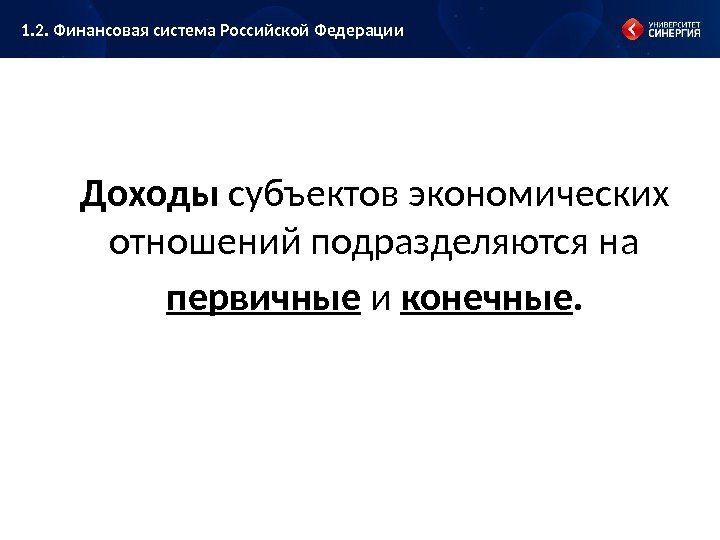 1.2. Финансовая система Российской Федерации

УНИВЕРСИТЕТ СИНЕРГИЯ

Доходы субъектов экономических отношений подразделяются на первичные и конечные.